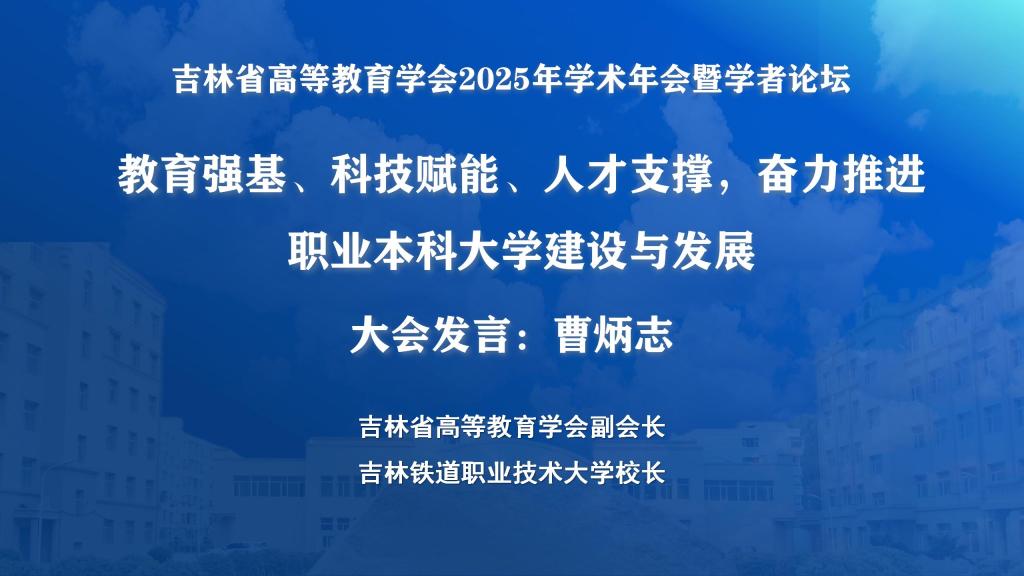 吉林省高等教育学会2025年学术年会暨学者论坛

教育强基、科技赋能、人才支撑，奋力推进职业本科大学建设与发展

大会发言：曹炳志

吉林省高等教育学会副会长
吉林铁道职业技术大学校长